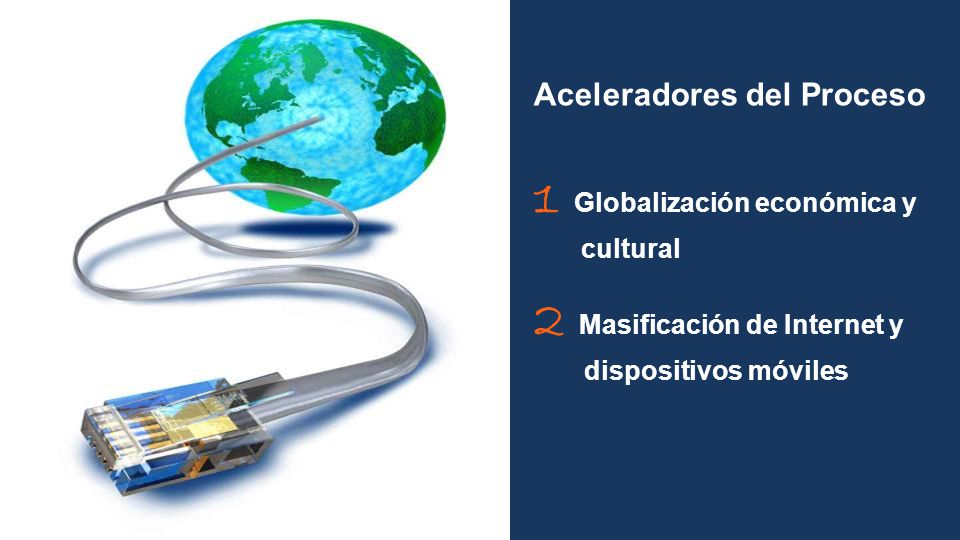 Aceleradores del Proceso

1 Globalización económica y cultural

2 Masificación de Internet y dispositivos móviles